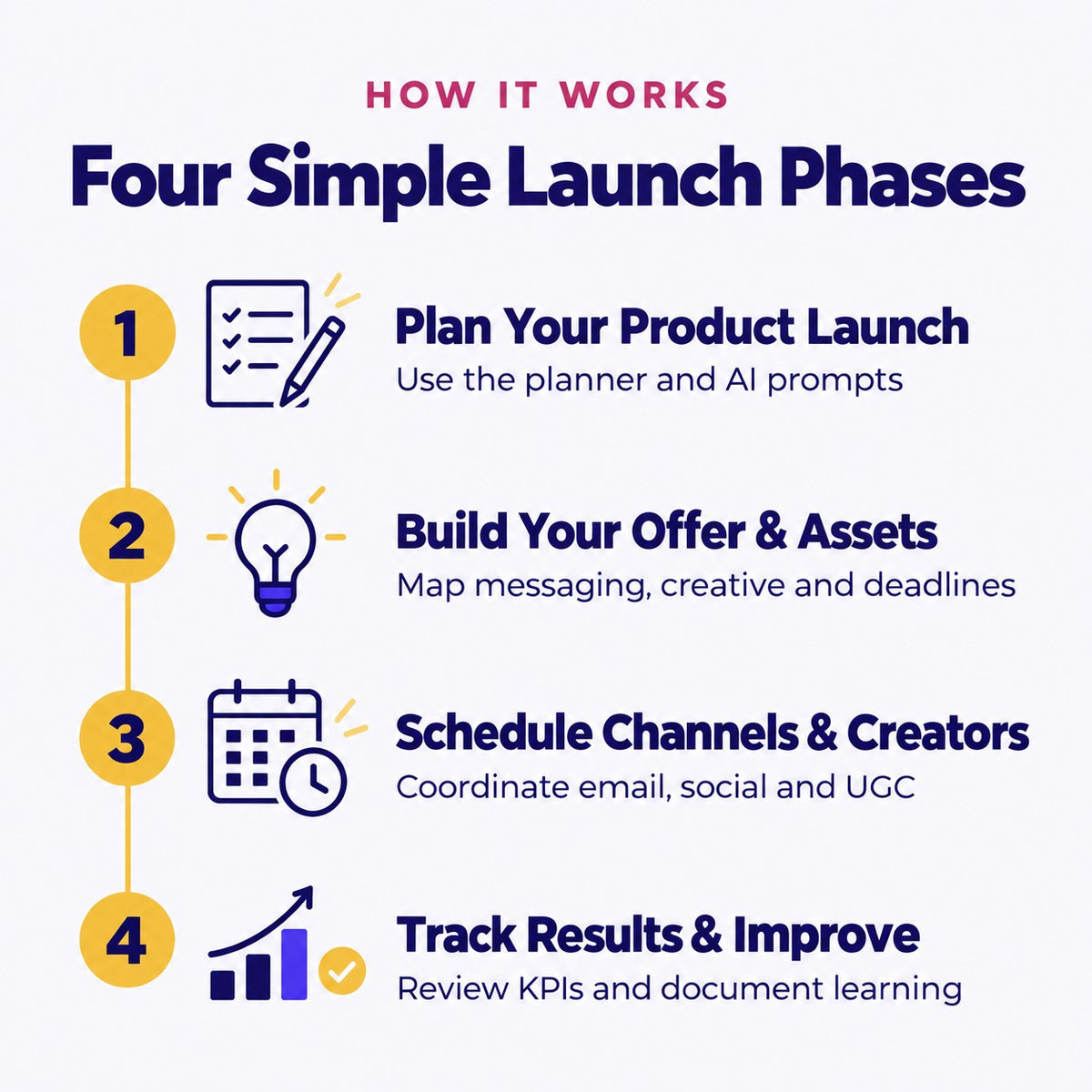 HOW IT WORKS

Four Simple Launch Phases

1

Plan Your Product Launch

Use the planner and AI prompts

2

Build Your Offer & Assets

Map messaging, creative and deadlines

3

Schedule Channels & Creators

Coordinate email, social and UGC

4

Track Results & Improve

Review KPIs and document learning